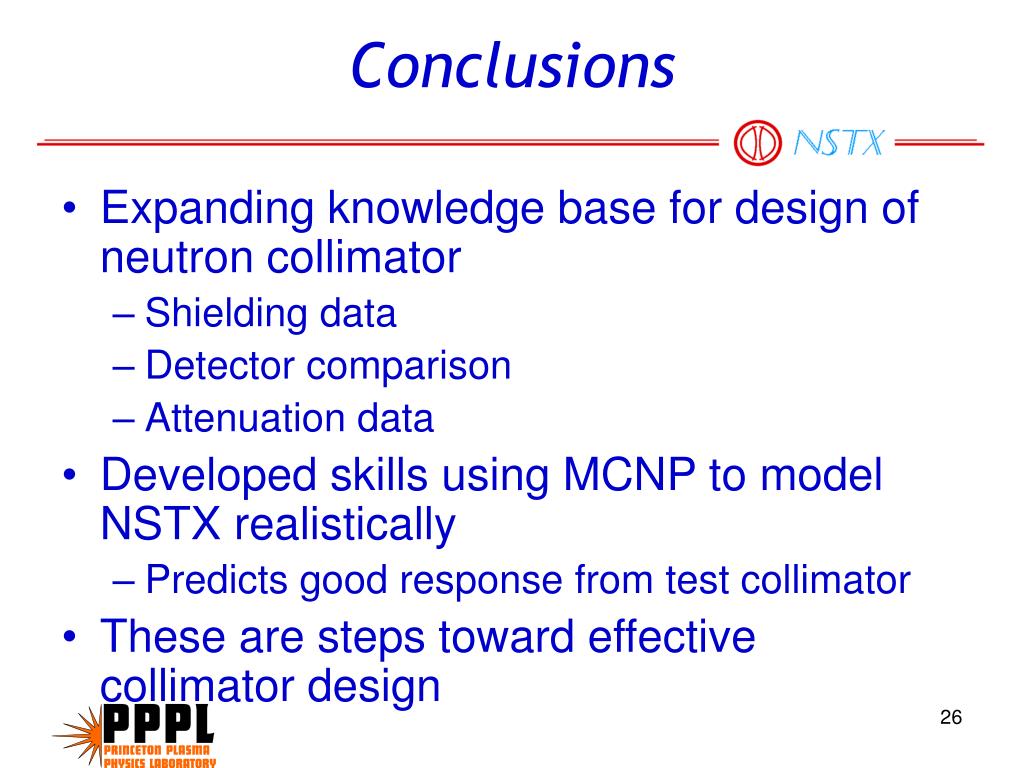 Conclusions

NSTX

• Expanding knowledge base for design of neutron collimator
– Shielding data
– Detector comparison
– Attenuation data
• Developed skills using MCNP to model NSTX realistically
– Predicts good response from test collimator
• These are steps toward effective collimator design

PPPL
PRINCETON PLASMA PHYSICS LABORATORY

26